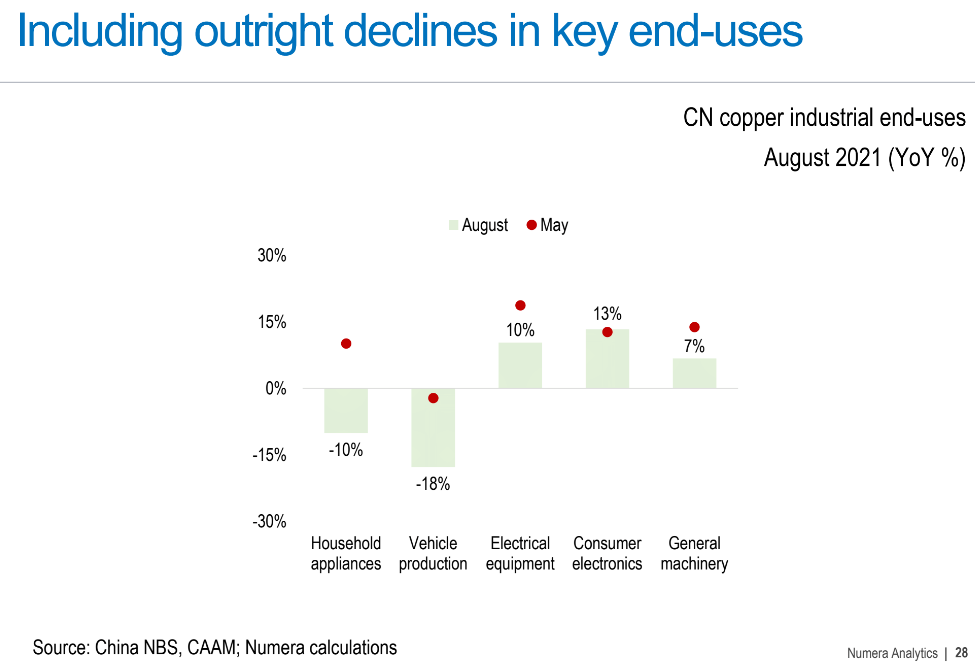 Including outright declines in key end-uses

CN copper industrial end-uses
August 2021 (YoY %)

August May

30%
15%
0%
-15%
-30%

-10%
-18%
10%
13%
7%

Household appliances
Vehicle production
Electrical equipment
Consumer electronics
General machinery

Source: China NBS, CAAM; Numera calculations

Numera Analytics | 28